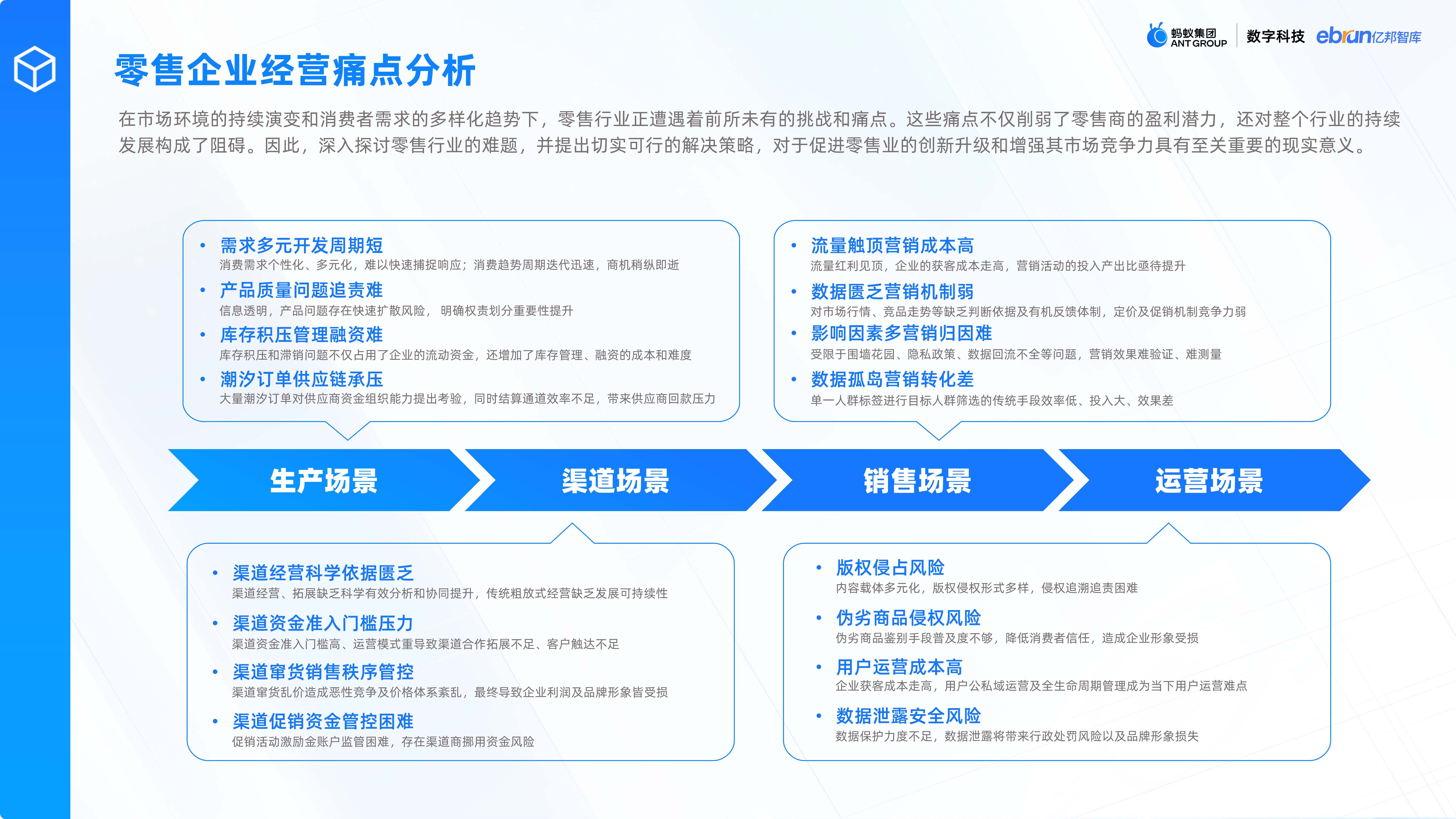 蚂蚁集团 ANT GROUP 数字科技 ebrun亿邦智库

零售企业经营痛点分析

在市场环境的持续演变和消费者需求的多样化趋势下，零售行业正遭遇着前所未有的挑战和痛点。这些痛点不仅削弱了零售商的盈利潜力，还对整个行业的持续发展构成了阻碍。因此，深入探讨零售行业的难题，并提出切实可行的解决策略，对于促进零售业的创新升级和增强其市场竞争力具有至关重要的现实意义。

• 需求多元开发周期短
消费需求个性化、多元化，难以快速捕捉响应；消费趋势周期迭代迅速，商机稍纵即逝
• 产品质量问题追责难
信息透明，产品问题存在快速扩散风险， 明确权责划分重要性提升
• 库存积压管理融资难
库存积压和滞销问题不仅占用了企业的流动资金，还增加了库存管理、融资的成本和难度
• 潮汐订单供应链承压
大量潮汐订单对供应商资金组织能力提出考验，同时结算通道效率不足，带来供应商回款压力

• 流量触顶营销成本高
流量红利见顶，企业的获客成本走高，营销活动的投入产出比亟待提升
• 数据匮乏营销机制弱
对市场行情、竞品走势等缺乏判断依据及有机反馈体制，定价及促销机制竞争力弱
• 影响因素多营销归因难
受限于围墙花园、隐私政策、数据回流不全等问题，营销效果难验证、难测量
• 数据孤岛营销转化差
单一人群标签进行目标人群筛选的传统手段效率低、投入大、效果差

生产场景 渠道场景 销售场景 运营场景

• 渠道经营科学依据匮乏
渠道经营、拓展缺乏科学有效分析和协同提升，传统粗放式经营缺乏发展可持续性
• 渠道资金准入门槛压力
渠道资金准入门槛高、运营模式重导致渠道合作拓展不足、客户触达不足
• 渠道窜货销售秩序管控
渠道窜货乱价造成恶性竞争及价格体系紊乱，最终导致企业利润及品牌形象皆受损
• 渠道促销资金管控困难
促销活动激励金账户监管困难，存在渠道商挪用资金风险

• 版权侵占风险
内容载体多元化，版权侵权形式多样，侵权追溯追责困难
• 伪劣商品侵权风险
伪劣商品鉴别手段普及度不够，降低消费者信任，造成企业形象受损
• 用户运营成本高
企业获客成本走高，用户公私域运营及全生命周期管理成为当下用户运营难点
• 数据泄露安全风险
数据保护力度不足，数据泄露将带来行政处罚风险以及品牌形象损失